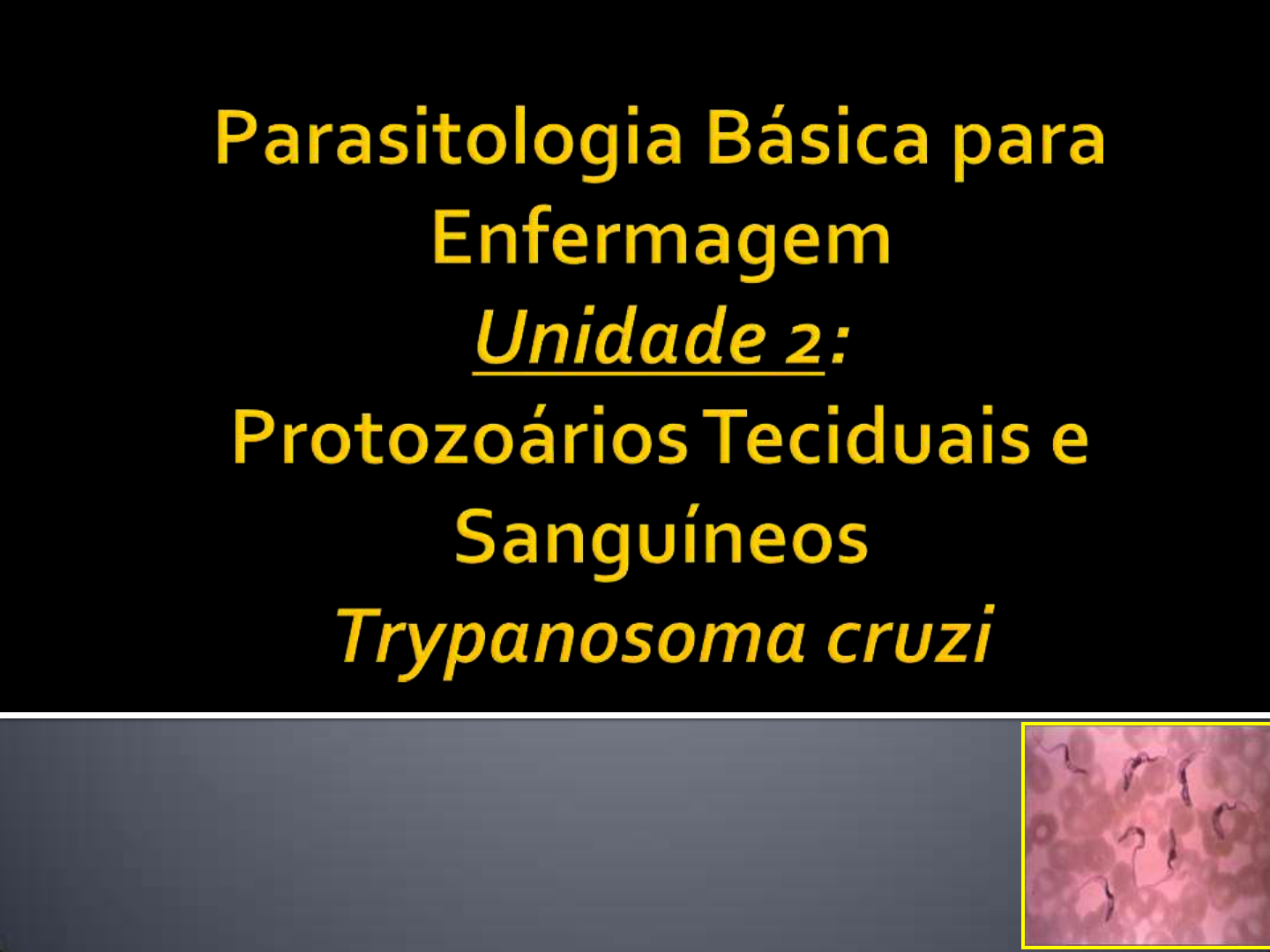 Parasitologia Básica para Enfermagem
Unidade 2:
Protozoários Teciduais e Sanguíneos
Trypanosoma cruzi